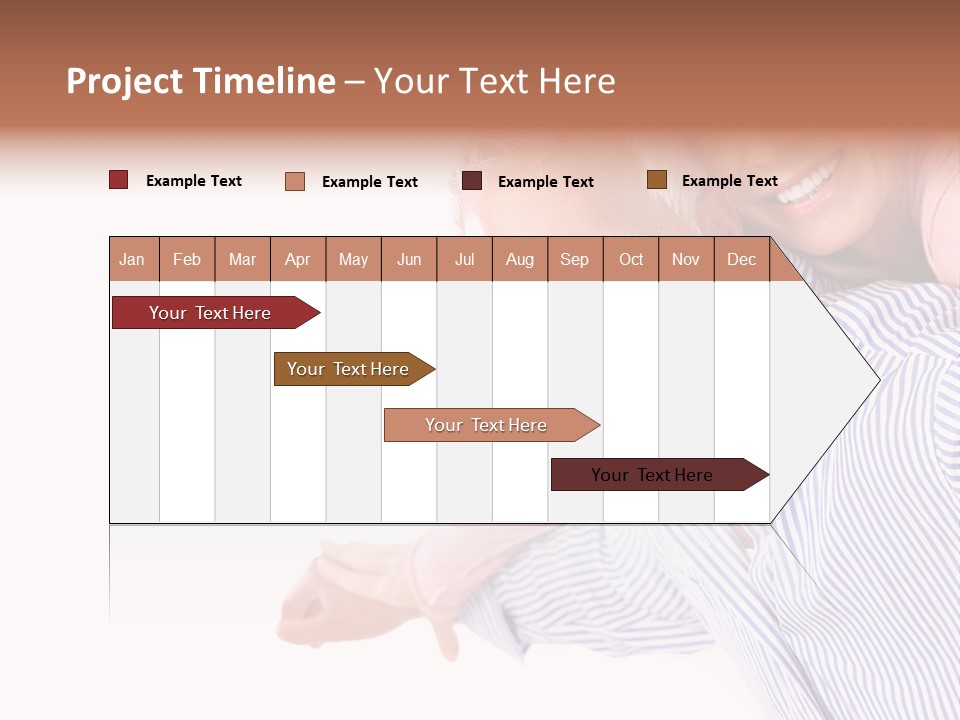 Project Timeline – Your Text Here

Example Text Example Text Example Text Example Text

| Jan | Feb | Mar | Apr | May | Jun | Jul | Aug | Sep | Oct | Nov | Dec |
|---|---|---|---|---|---|---|---|---|---|---|---|

Your Text Here

Your Text Here

Your Text Here

Your Text Here